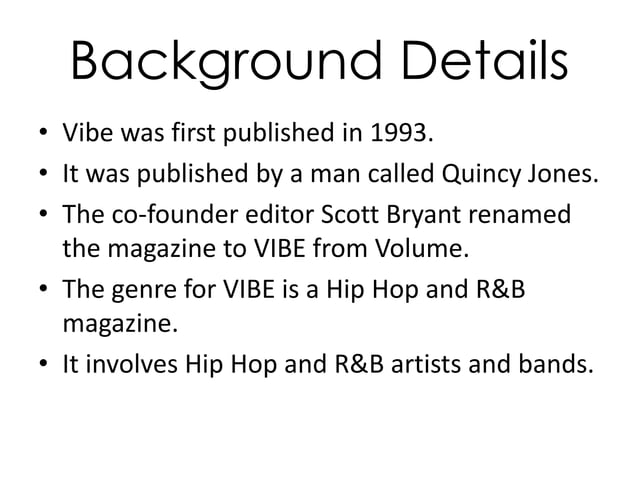 Background Details

• Vibe was first published in 1993.
• It was published by a man called Quincy Jones.
• The co-founder editor Scott Bryant renamed the magazine to VIBE from Volume.
• The genre for VIBE is a Hip Hop and R&B magazine.
• It involves Hip Hop and R&B artists and bands.